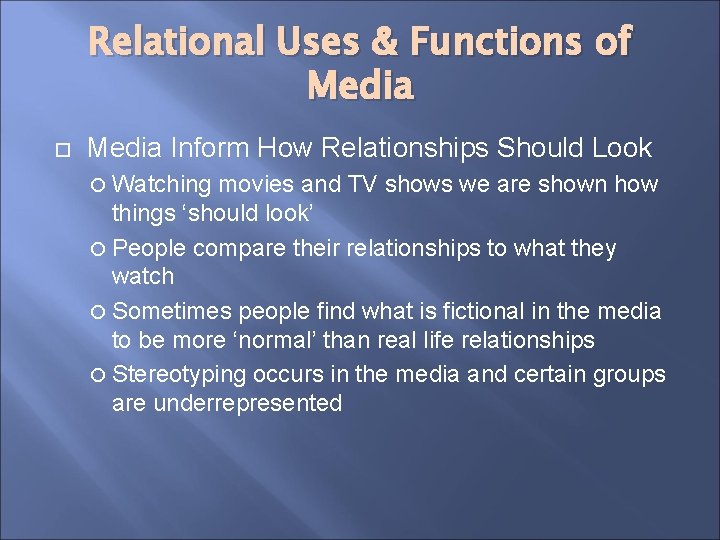 Relational Uses & Functions of Media

Media Inform How Relationships Should Look

Watching movies and TV shows we are shown how things ‘should look’

People compare their relationships to what they watch

Sometimes people find what is fictional in the media to be more ‘normal’ than real life relationships

Stereotyping occurs in the media and certain groups are underrepresented